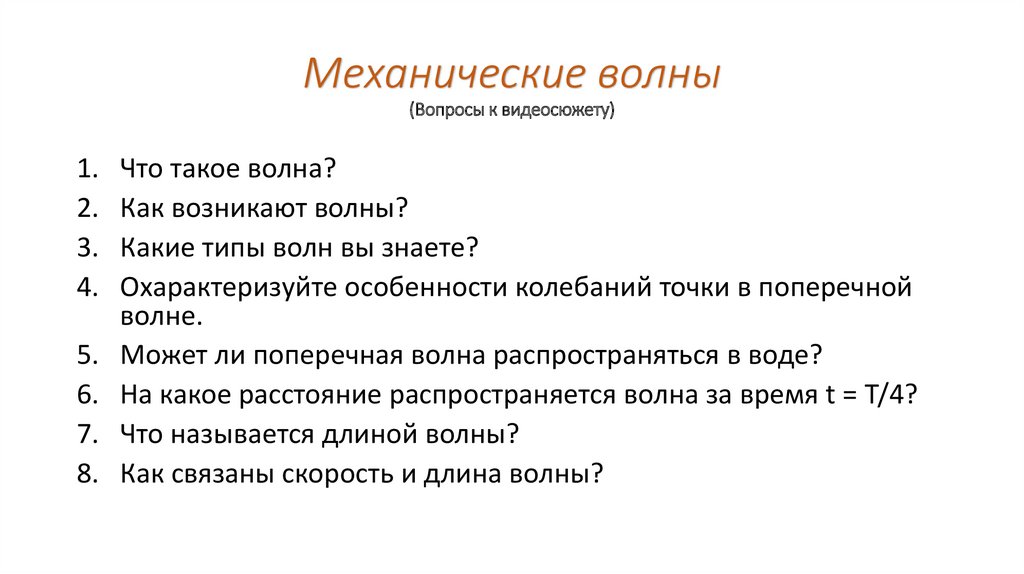 Механические волны
(Вопросы к видеосюжету)

1. Что такое волна?
2. Как возникают волны?
3. Какие типы волн вы знаете?
4. Охарактеризуйте особенности колебаний точки в поперечной волне.
5. Может ли поперечная волна распространяться в воде?
6. На какое расстояние распространяется волна за время $t = T/4$?
7. Что называется длиной волны?
8. Как связаны скорость и длина волны?